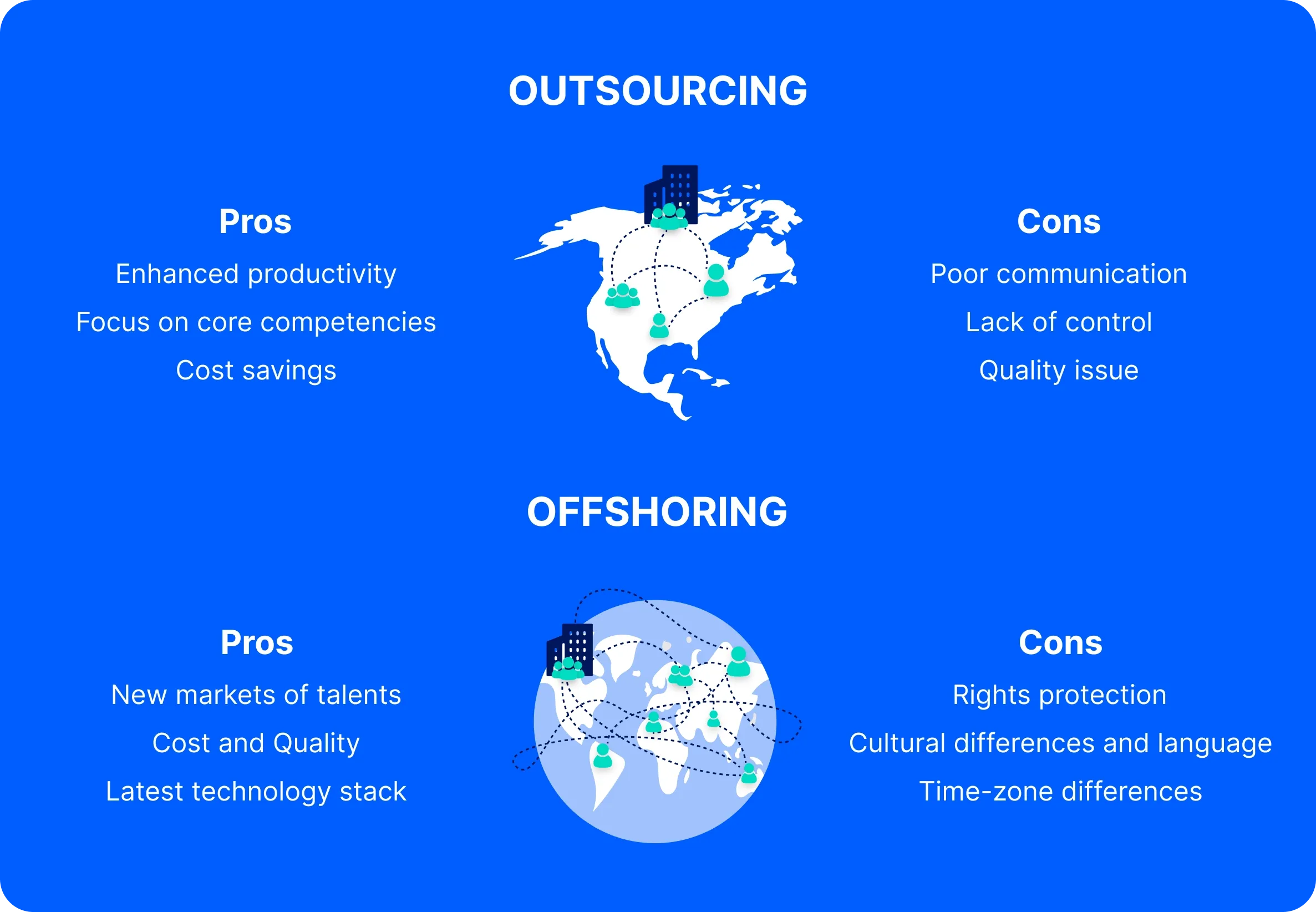 OUTSOURCING

Pros

Enhanced productivity

Focus on core competencies

Cost savings

Cons

Poor communication

Lack of control

Quality issue

OFFSHORING

Pros

New markets of talents

Cost and Quality

Latest technology stack

Cons

Rights protection

Cultural differences and language

Time-zone differences